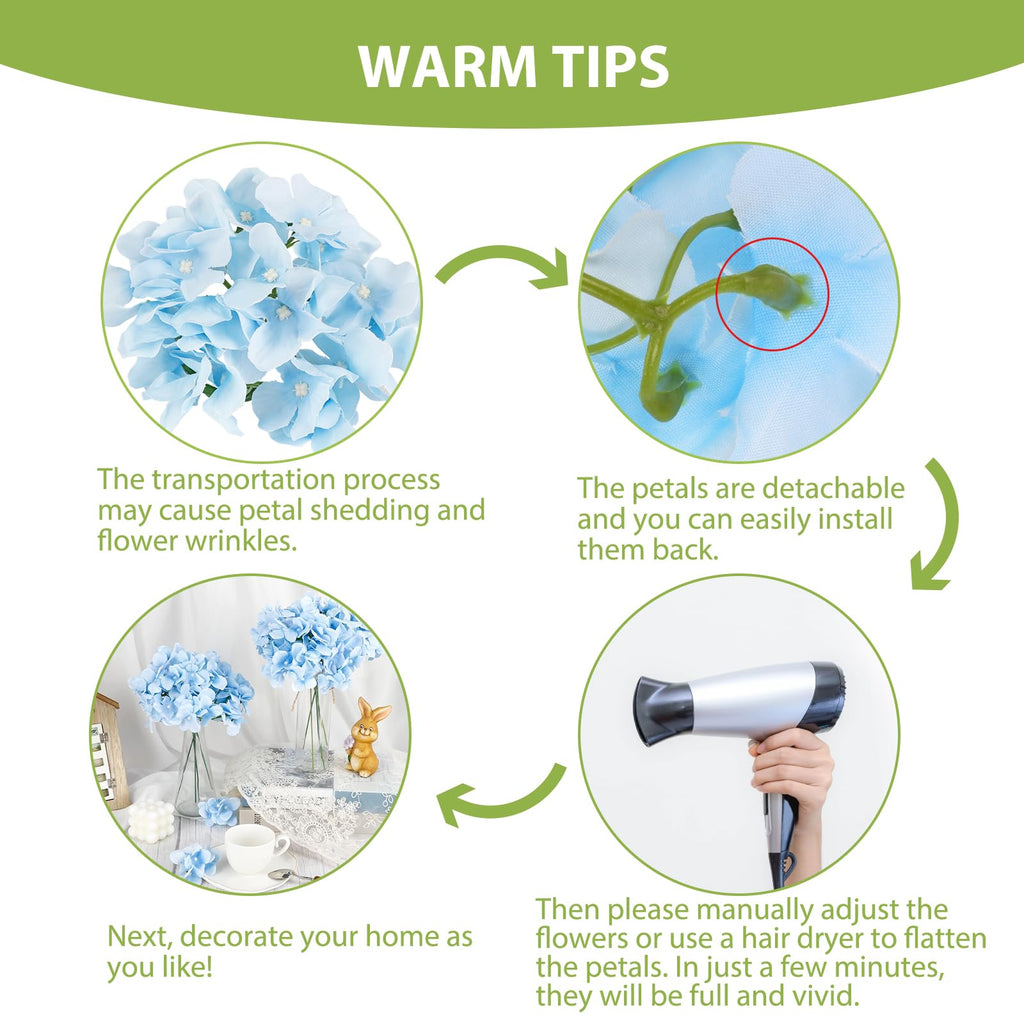 WARM TIPS

The transportation process may cause petal shedding and flower wrinkles.

The petals are detachable and you can easily install them back.

Then please manually adjust the flowers or use a hair dryer to flatten the petals. In just a few minutes, they will be full and vivid.

Next, decorate your home as you like!